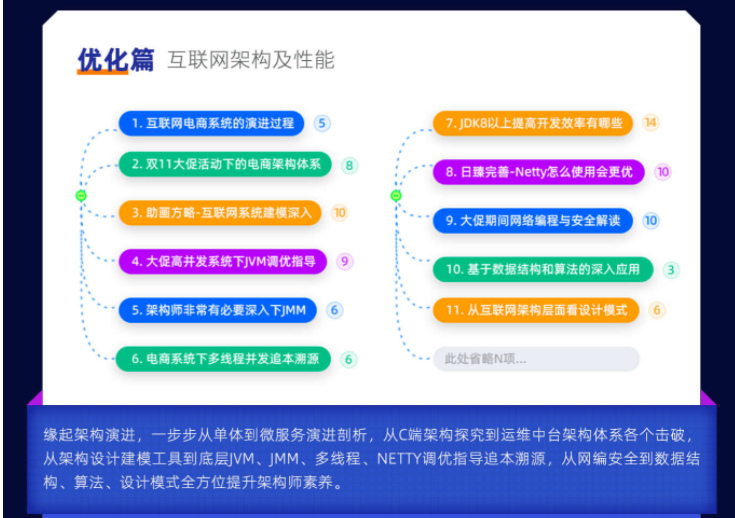 优化篇 互联网架构及性能

1. 互联网电商系统的演进过程 5

2. 双11大促活动下的电商架构体系 8

3. 助画方略-互联网系统建模深入 10

4. 大促高并发系统下JVM调优指导 9

5. 架构师非常有必要深入下JMM 6

6. 电商系统下多线程并发追本溯源 6

7. JDK8以上提高开发效率有哪些 14

8. 日臻完善-Netty怎么使用会更优 10

9. 大促期间网络编程与安全解读 10

10. 基于数据结构和算法的深入应用 3

11. 从互联网架构层面看设计模式 6

此处省略N项...

缘起架构演进，一步步从单体到微服务演进剖析，从C端架构探究到运维中台架构体系各个击破，从架构设计建模工具到底层JVM、JMM、多线程、NETTY调优指导追本溯源，从网编安全到数据结构、算法、设计模式全方位提升架构师素养。